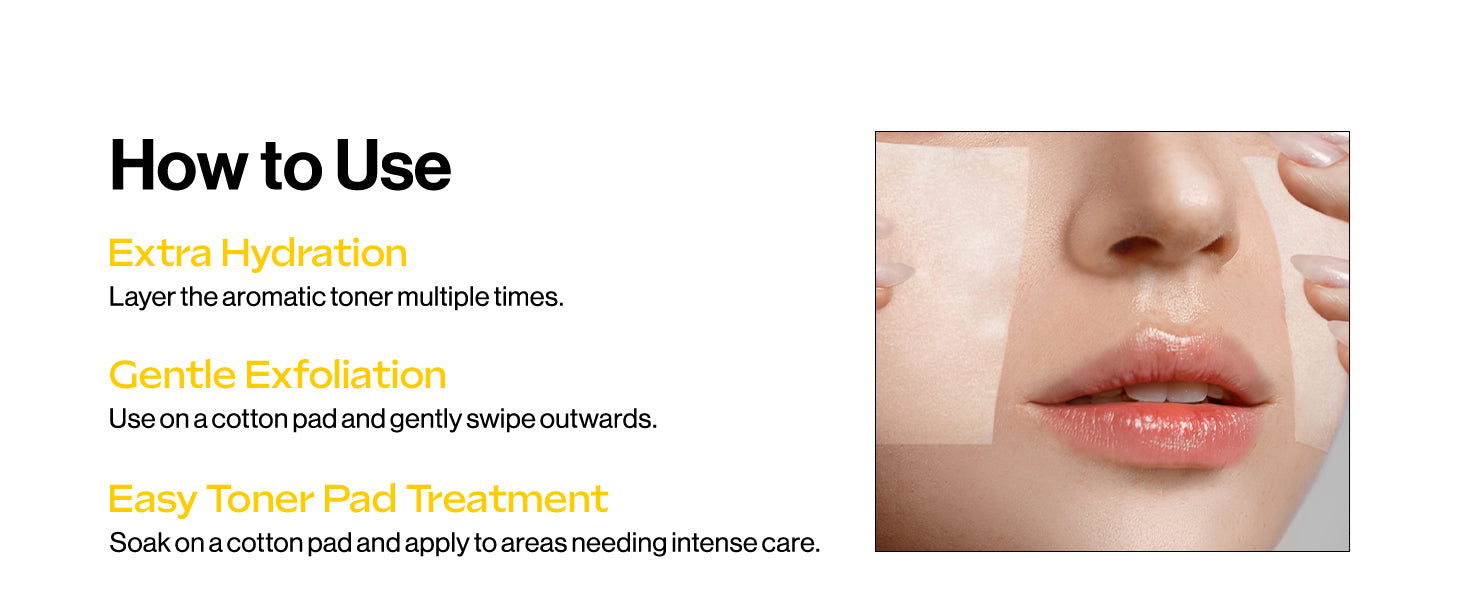 How to Use

Extra Hydration
Layer the aromatic toner multiple times.

Gentle Exfoliation
Use on a cotton pad and gently swipe outwards.

Easy Toner Pad Treatment
Soak on a cotton pad and apply to areas needing intense care.